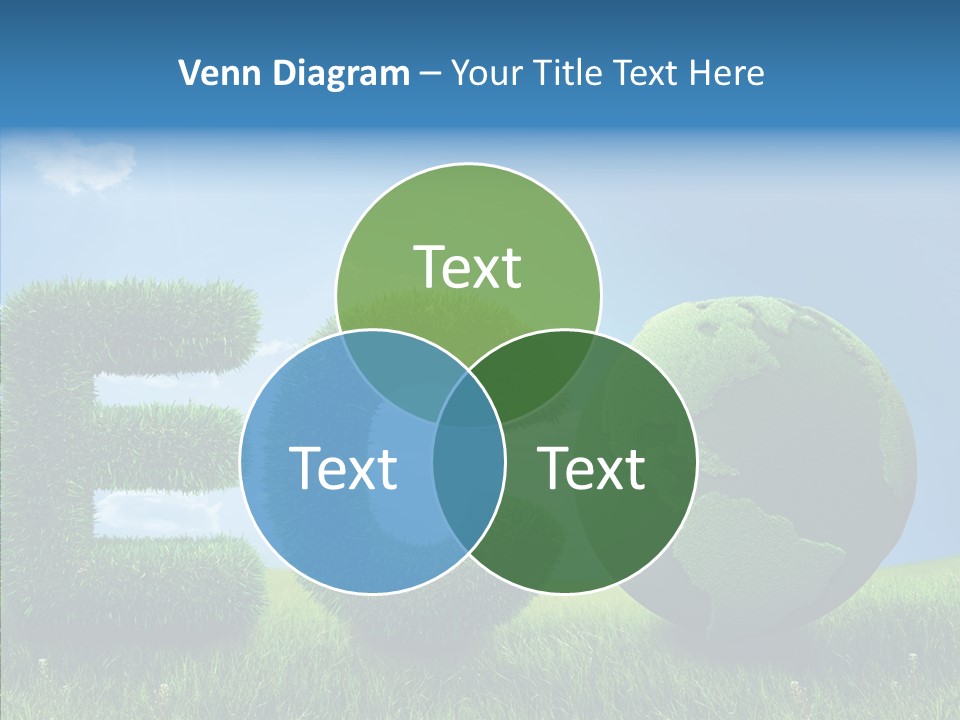 Venn Diagram – Your Title Text Here

Text

Text

Text